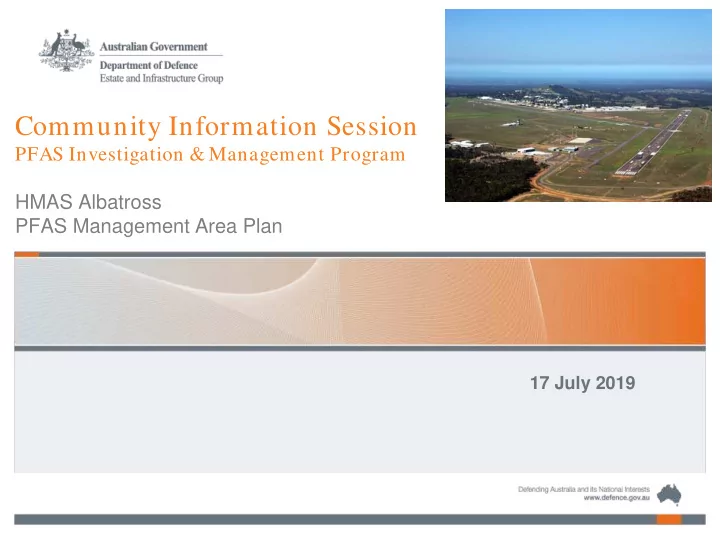 Australian Government
Department of Defence
Estate and Infrastructure Group

Community Information Session
PFAS Investigation & Management Program

HMAS Albatross
PFAS Management Area Plan

17 July 2019

Defending Australia and its National Interests
www.defence.gov.au